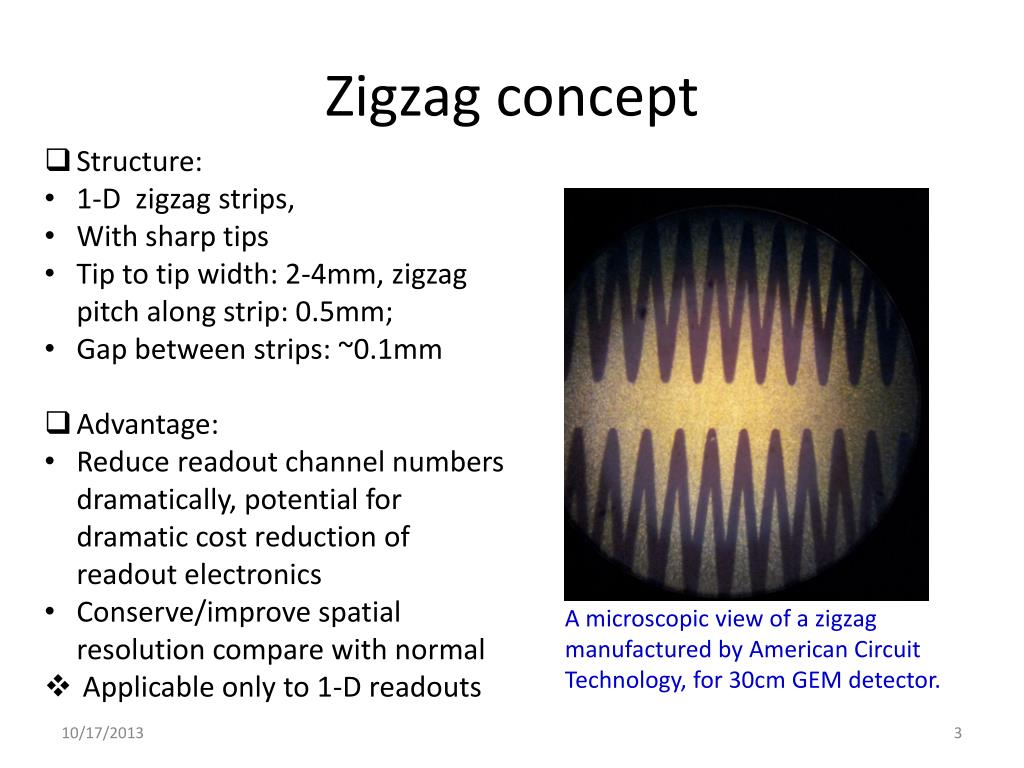 Zigzag concept

❑ Structure:
• 1-D zigzag strips,
• With sharp tips
• Tip to tip width: 2-4mm, zigzag pitch along strip: 0.5mm;
• Gap between strips: ~0.1mm

❑ Advantage:
• Reduce readout channel numbers dramatically, potential for dramatic cost reduction of readout electronics
• Conserve/improve spatial resolution compare with normal
❖ Applicable only to 1-D readouts

A microscopic view of a zigzag manufactured by American Circuit Technology, for 30cm GEM detector.

10/17/2013

3